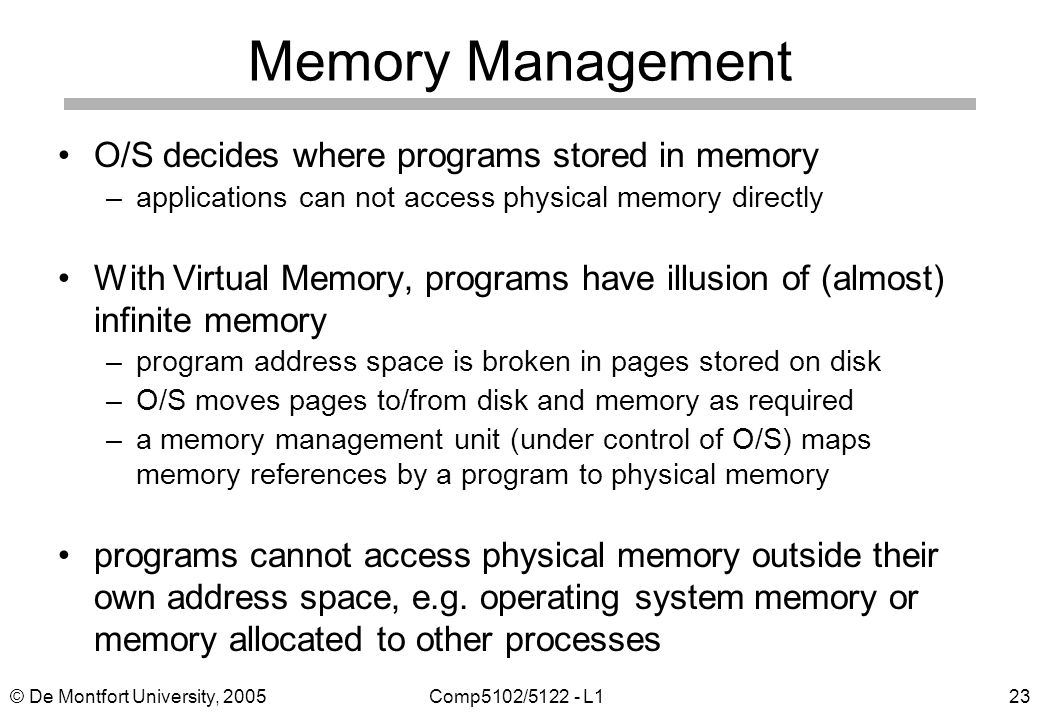 Memory Management

• O/S decides where programs stored in memory
– applications can not access physical memory directly

• With Virtual Memory, programs have illusion of (almost) infinite memory
– program address space is broken in pages stored on disk
– O/S moves pages to/from disk and memory as required
– a memory management unit (under control of O/S) maps memory references by a program to physical memory

• programs cannot access physical memory outside their own address space, e.g. operating system memory or memory allocated to other processes

© De Montfort University, 2005 Comp5102/5122 - L1 23